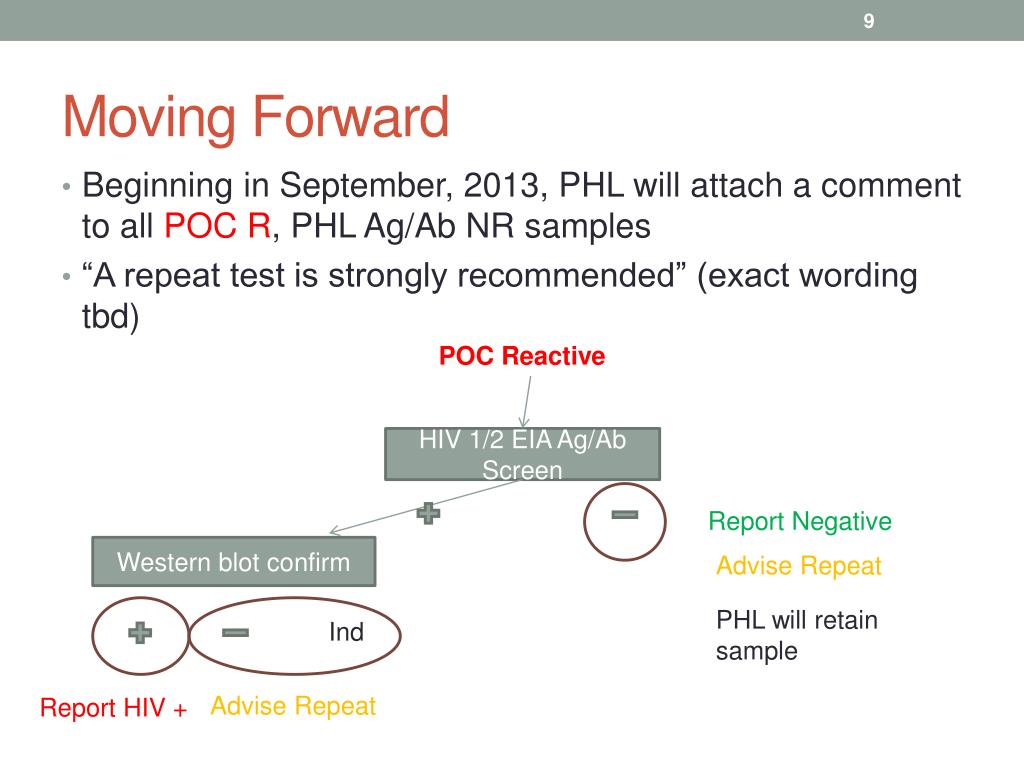 9

Moving Forward

• Beginning in September, 2013, PHL will attach a comment to all POC R, PHL Ag/Ab NR samples
• “A repeat test is strongly recommended” (exact wording tbd)

POC Reactive

HIV 1/2 EIA Ag/Ab Screen

+

−

Report Negative

Advise Repeat

PHL will retain sample

Western blot confirm

+

−

Ind

Report HIV +

Advise Repeat